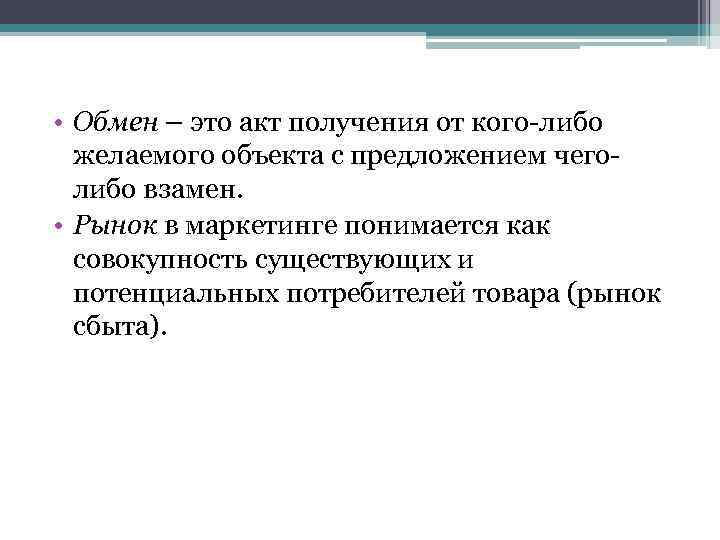 • Обмен – это акт получения от кого-либо желаемого объекта с предложением чего-либо взамен.
• Рынок в маркетинге понимается как совокупность существующих и потенциальных потребителей товара (рынок сбыта).